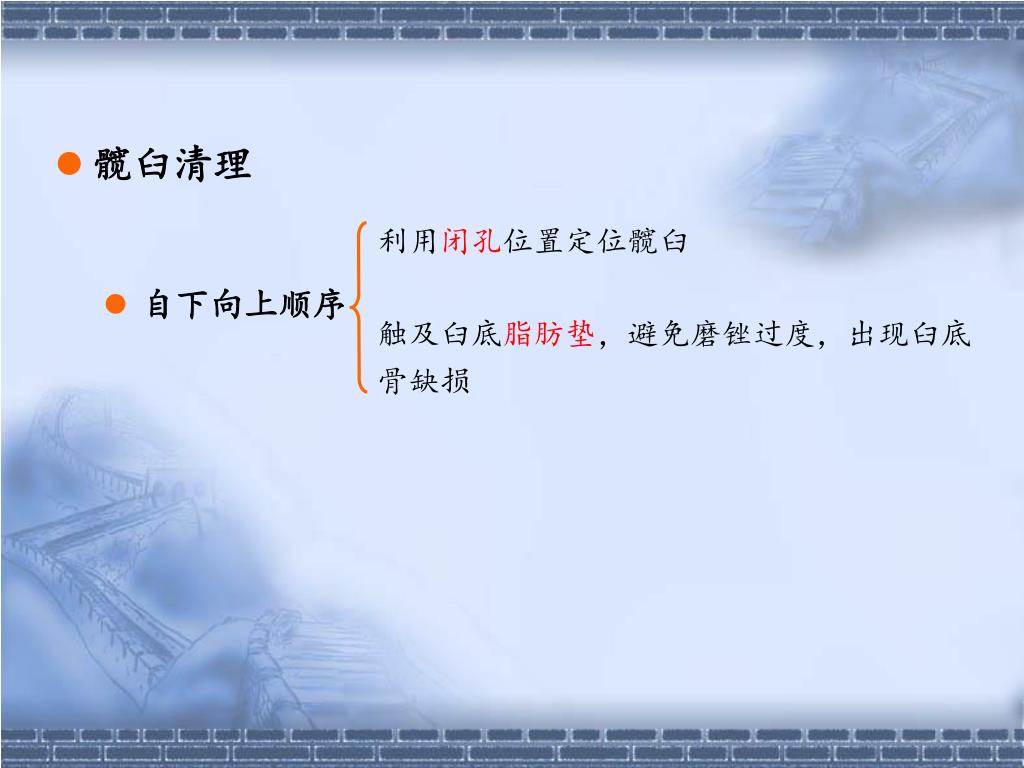 髋臼清理

自下向上顺序

利用闭孔位置定位髋臼

触及臼底脂肪垫，避免磨锉过度，出现臼底骨缺损